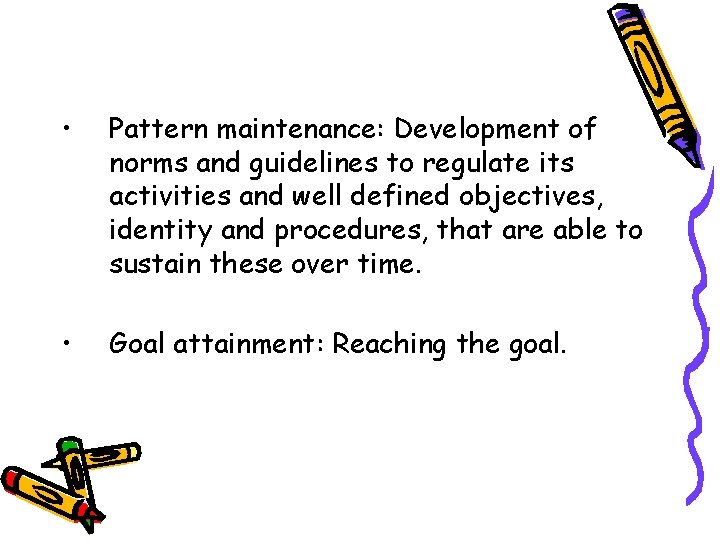 • Pattern maintenance: Development of norms and guidelines to regulate its activities and well defined objectives, identity and procedures, that are able to sustain these over time.

• Goal attainment: Reaching the goal.